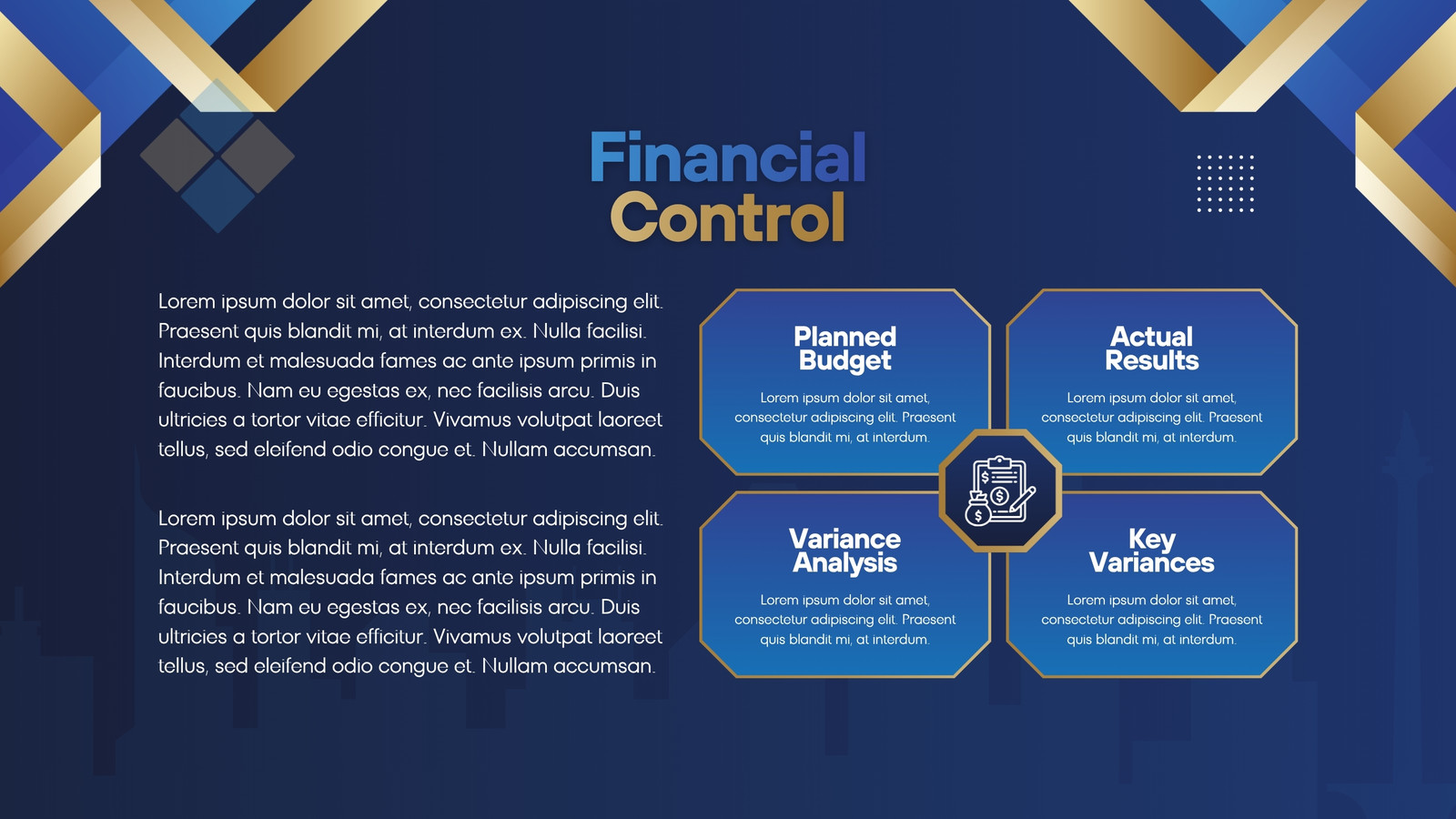 Financial
Control

Lorem ipsum dolor sit amet, consectetur adipiscing elit. Praesent quis blandit mi, at interdum ex. Nulla facilisi. Interdum et malesuada fames ac ante ipsum primis in faucibus. Nam eu egestas ex, nec facilisis arcu. Duis ultricies a tortor vitae efficitur. Vivamus volutpat laoreet tellus, sed eleifend odio congue et. Nullam accumsan.

Lorem ipsum dolor sit amet, consectetur adipiscing elit. Praesent quis blandit mi, at interdum ex. Nulla facilisi. Interdum et malesuada fames ac ante ipsum primis in faucibus. Nam eu egestas ex, nec facilisis arcu. Duis ultricies a tortor vitae efficitur. Vivamus volutpat laoreet tellus, sed eleifend odio congue et. Nullam accumsan.

Planned Budget

Lorem ipsum dolor sit amet, consectetur adipiscing elit. Praesent quis blandit mi, at interdum.

Actual Results

Lorem ipsum dolor sit amet, consectetur adipiscing elit. Praesent quis blandit mi, at interdum.

Variance Analysis

Lorem ipsum dolor sit amet, consectetur adipiscing elit. Praesent quis blandit mi, at interdum.

Key Variances

Lorem ipsum dolor sit amet, consectetur adipiscing elit. Praesent quis blandit mi, at interdum.